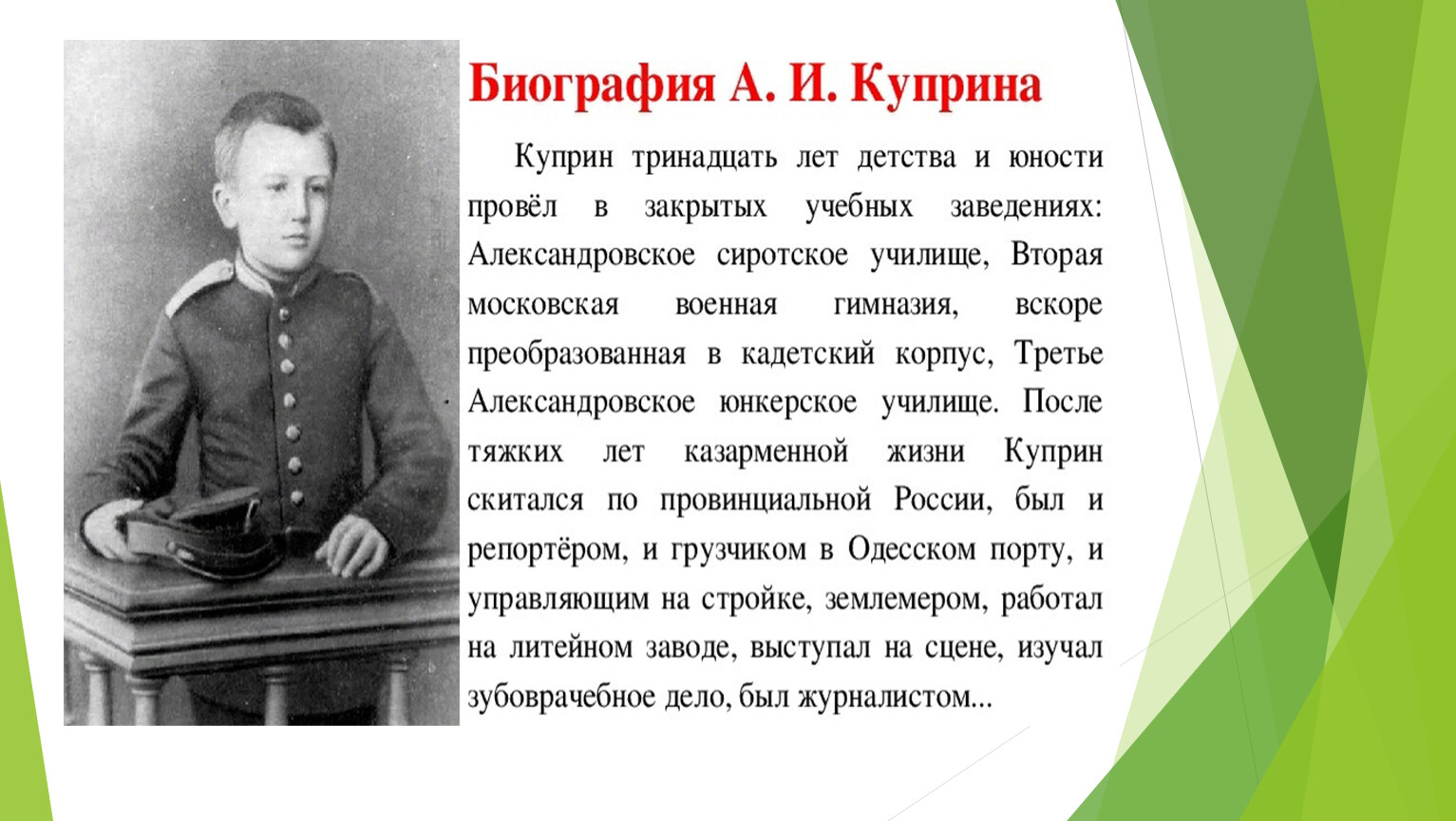 Биография А. И. Куприна

Куприн тринадцать лет детства и юности провёл в закрытых учебных заведениях: Александровское сиротское училище, Вторая московская военная гимназия, вскоре преобразованная в кадетский корпус, Третье Александровское юнкерское училище. После тяжких лет казарменной жизни Куприн скитался по провинциальной России, был и репортёром, и грузчиком в Одесском порту, и управляющим на стройке, землемером, работал на литейном заводе, выступал на сцене, изучал зубоврачебное дело, был журналистом...